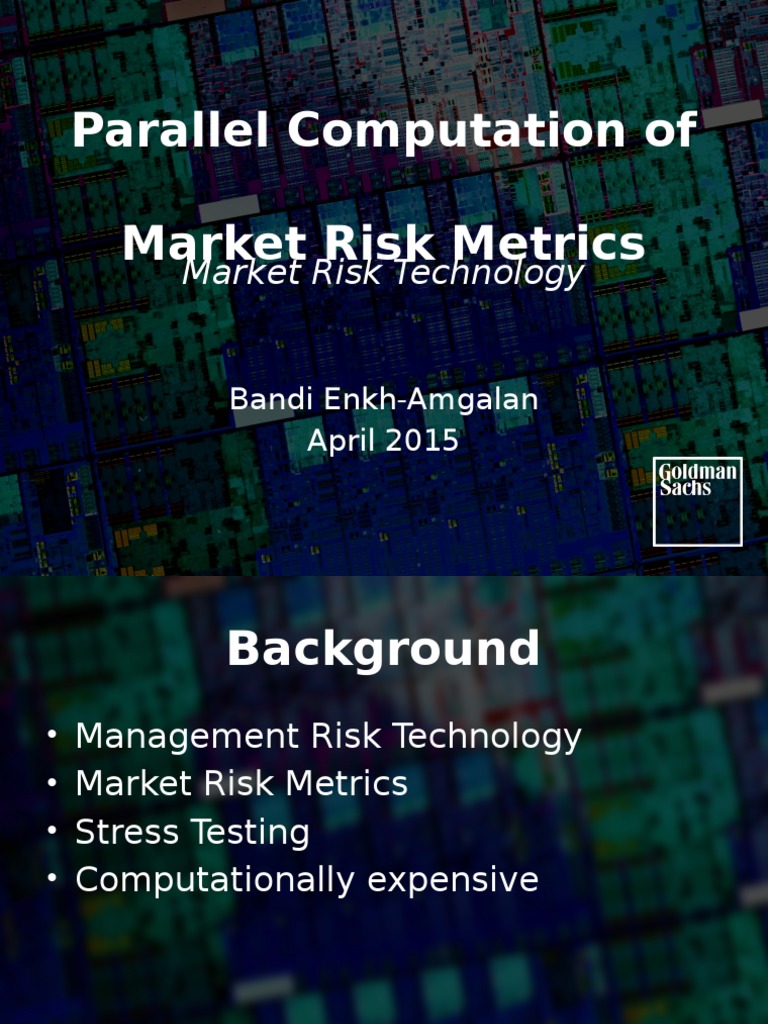 Parallel Computation of Market Risk Metrics

Market Risk Technology

Bandi Enkh-Amgalan
April 2015

Goldman Sachs

Background

• Management Risk Technology
• Market Risk Metrics
• Stress Testing
• Computationally expensive